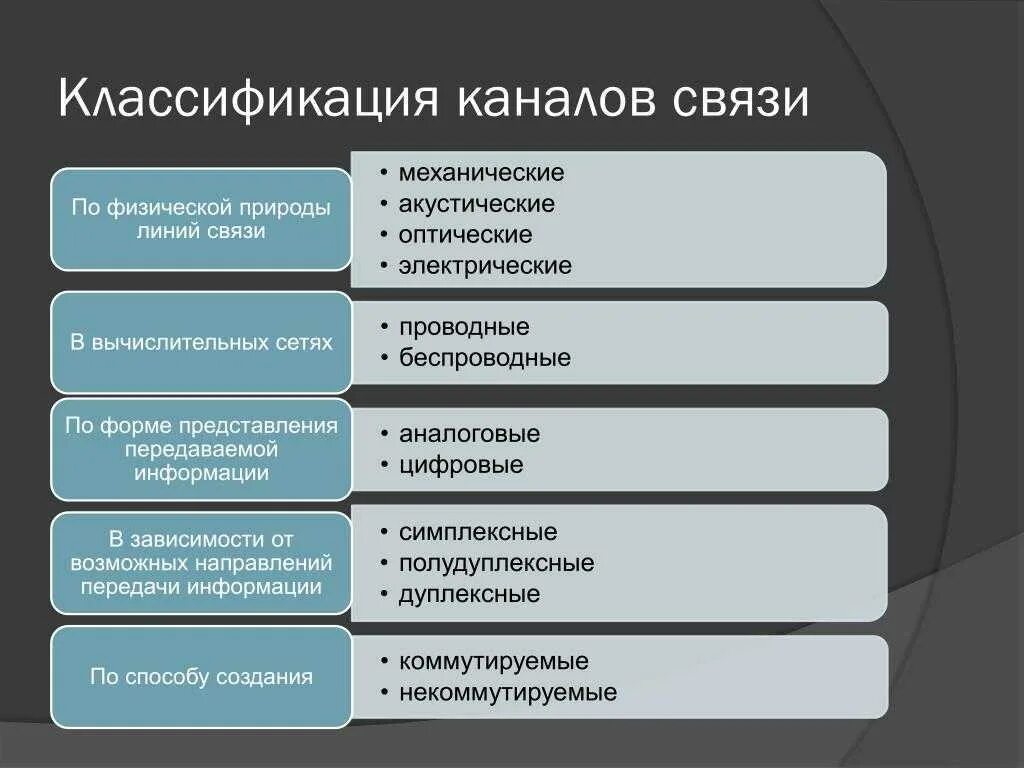 Классификация каналов связи

По физической природы линий связи

• механические
• акустические
• оптические
• электрические

В вычислительных сетях

• проводные
• беспроводные

По форме представления передаваемой информации

• аналоговые
• цифровые

В зависимости от возможных направлений передачи информации

• симплексные
• полудуплексные
• дуплексные

По способу создания

• коммутируемые
• некоммутируемые